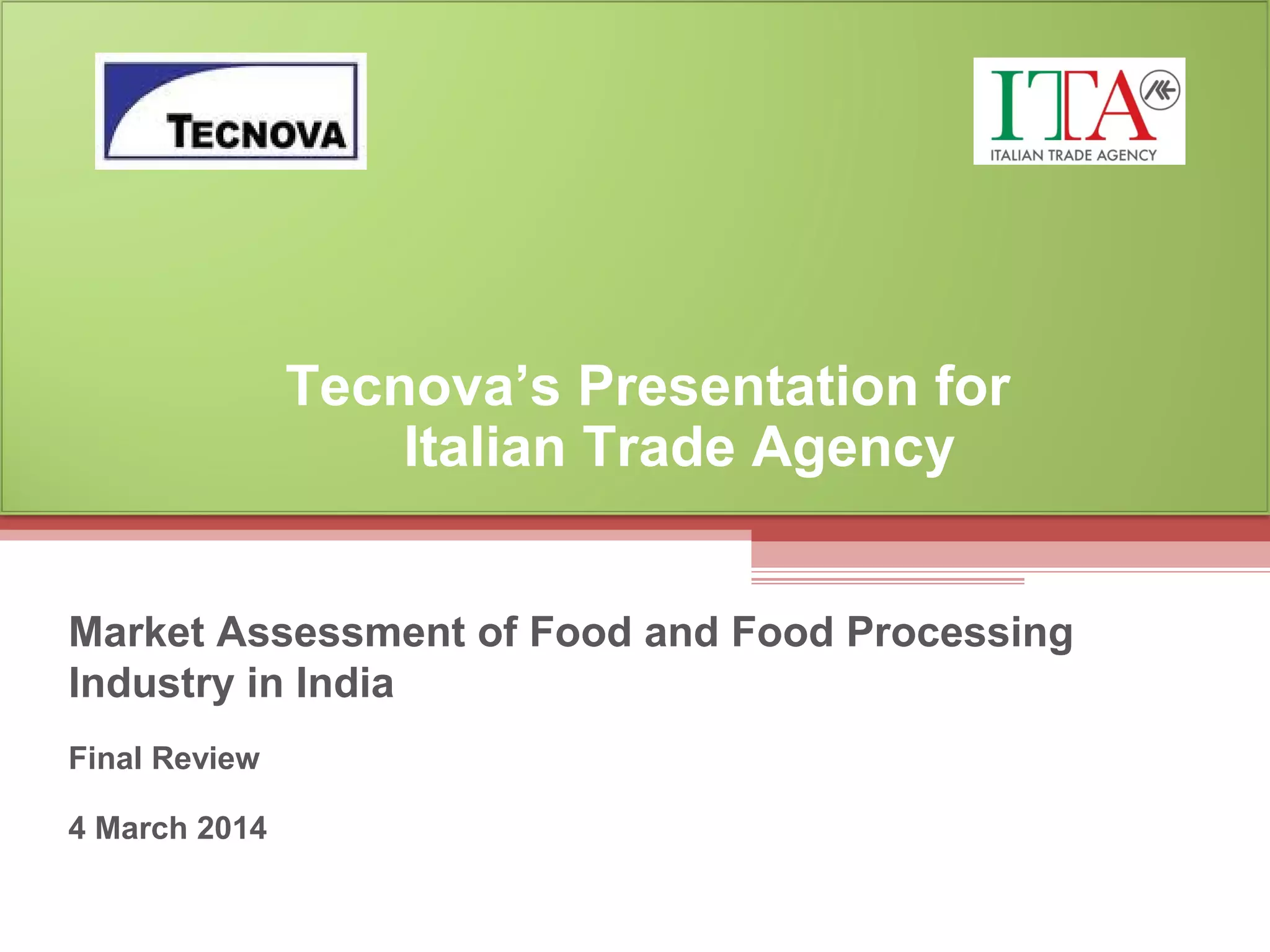 TECNOVA

ITA
ITALIAN TRADE AGENCY

Tecnova's Presentation for Italian Trade Agency

Market Assessment of Food and Food Processing Industry in India

Final Review

4 March 2014